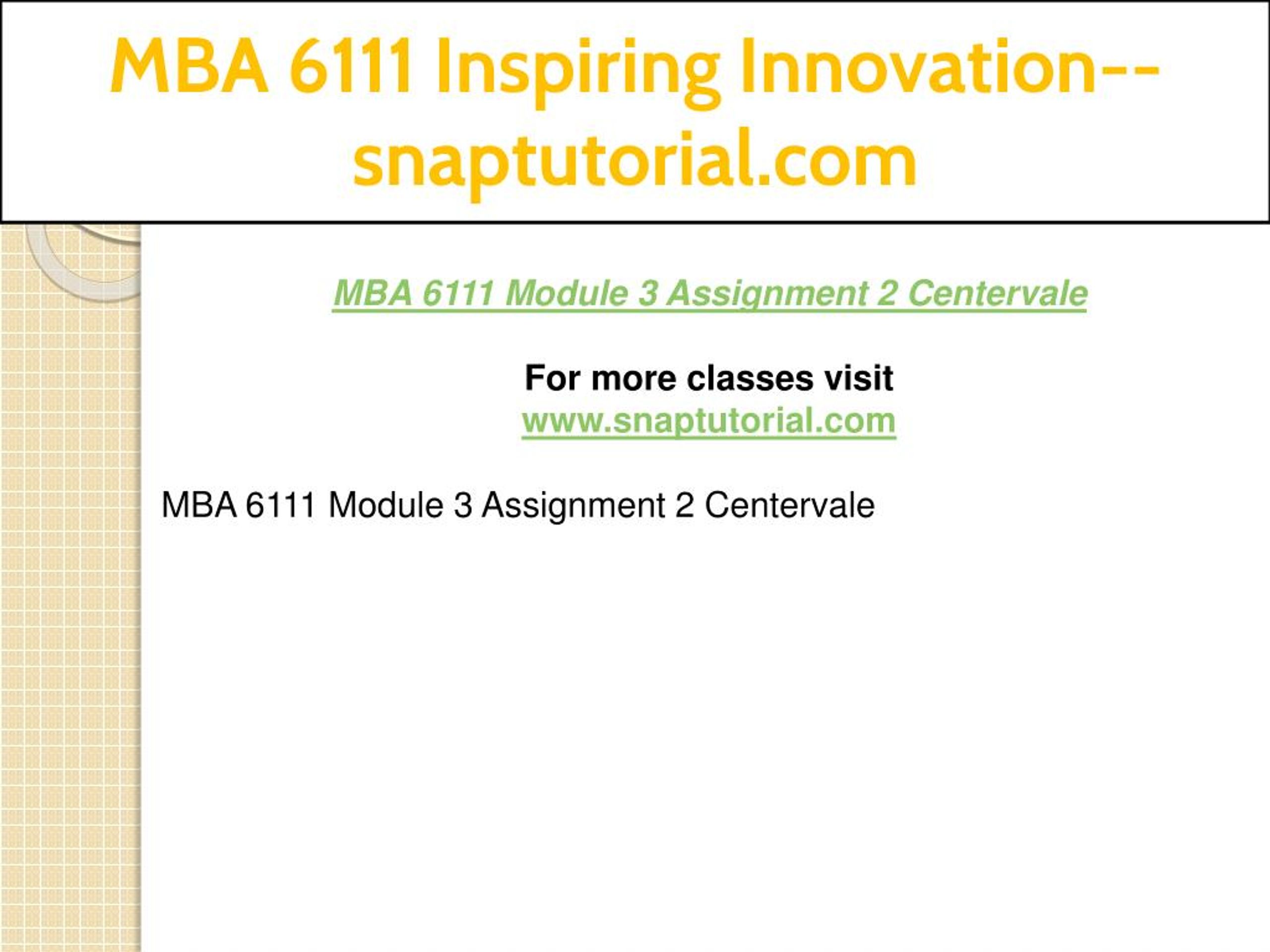 MBA 6111 Inspiring Innovation--snaptutorial.com

MBA 6111 Module 3 Assignment 2 Centervale

For more classes visit
www.snaptutorial.com

MBA 6111 Module 3 Assignment 2 Centervale